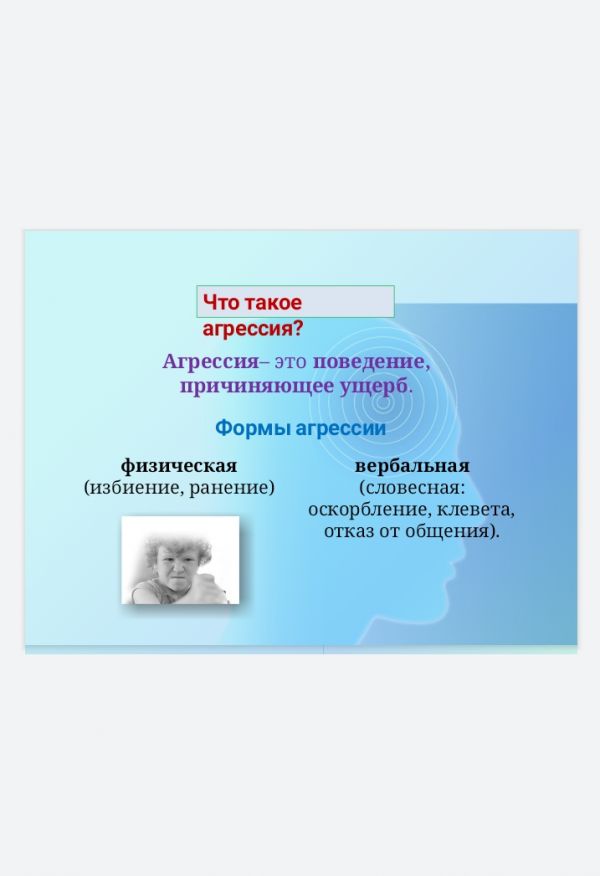 Что такое агрессия?

Агрессия– это поведение, причиняющее ущерб.

Формы агрессии

физическая
(избиение, ранение)

вербальная
(словесная: оскорбление, клевета, отказ от общения).